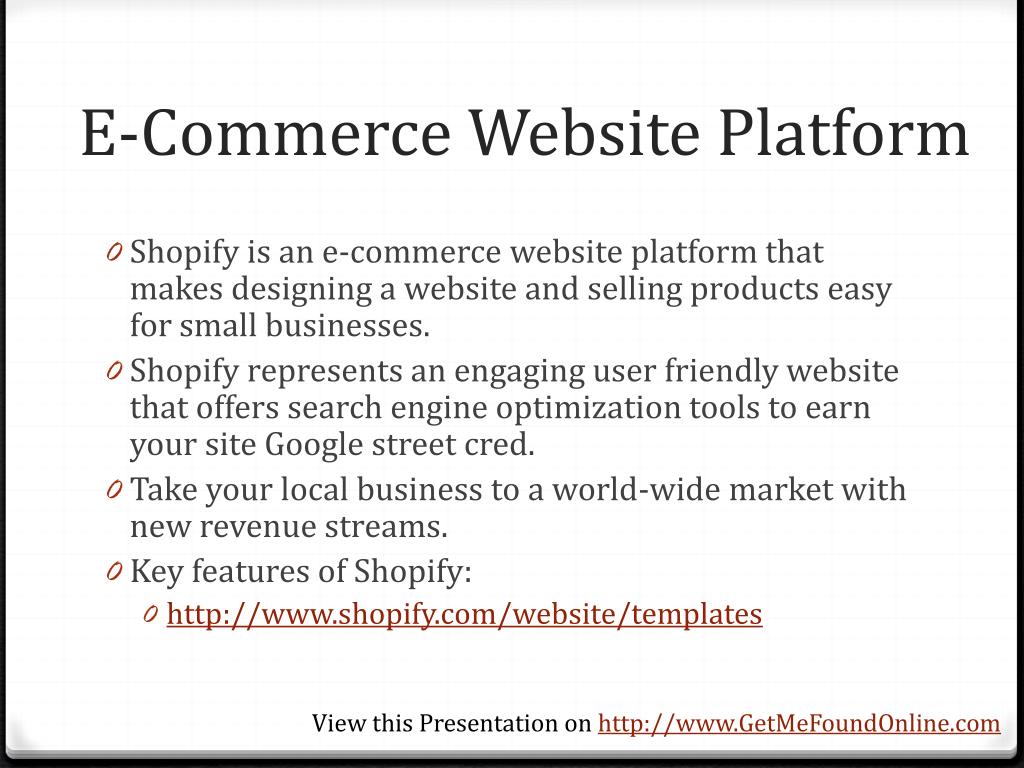 E-Commerce Website Platform

0 Shopify is an e-commerce website platform that makes designing a website and selling products easy for small businesses.
0 Shopify represents an engaging user friendly website that offers search engine optimization tools to earn your site Google street cred.
0 Take your local business to a world-wide market with new revenue streams.
0 Key features of Shopify:
0 http://www.shopify.com/website/templates

View this Presentation on http://www.GetMeFoundOnline.com